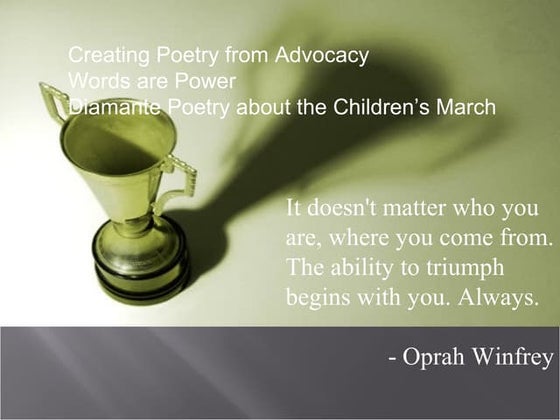 Creating Poetry from Advocacy
Words are Power
Diamante Poetry about the Children's March

It doesn't matter who you are, where you come from. The ability to triumph begins with you. Always.

- Oprah Winfrey